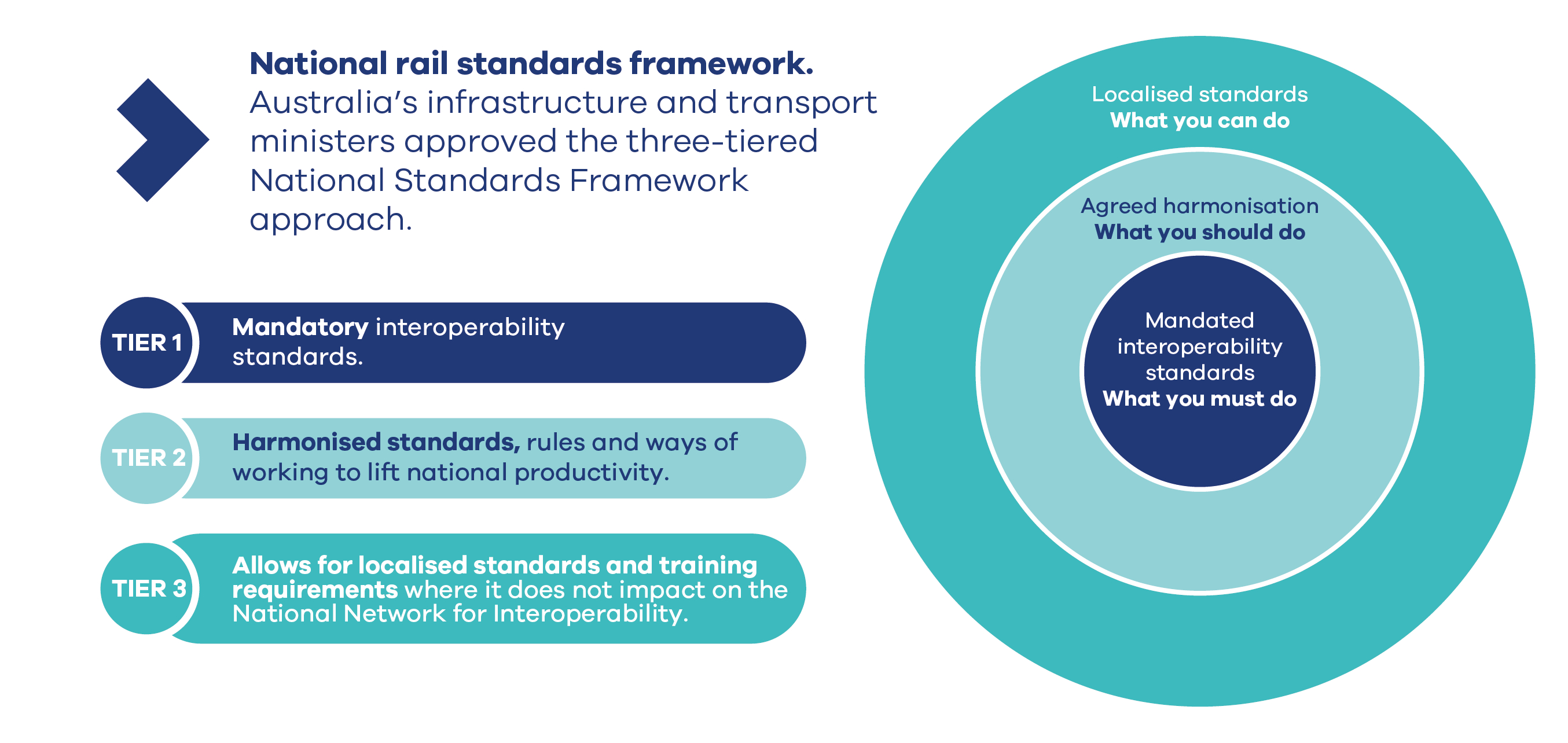 National rail standards framework.
Australia's infrastructure and transport ministers approved the three-tiered National Standards Framework approach.

TIER 1
Mandatory interoperability standards.

TIER 2
Harmonised standards, rules and ways of working to lift national productivity.

TIER 3
Allows for localised standards and training requirements where it does not impact on the National Network for Interoperability.

Localised standards
What you can do

Agreed harmonisation
What you should do

Mandated interoperability standards
What you must do